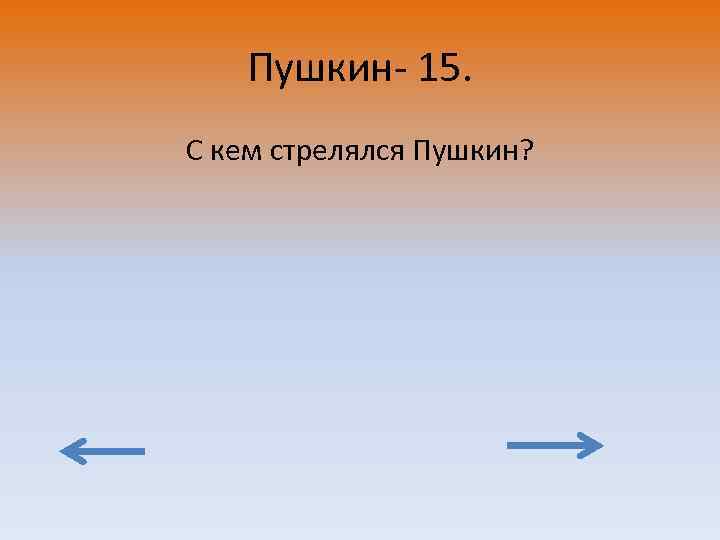 Пушкин- 15.

С кем стрелялся Пушкин?